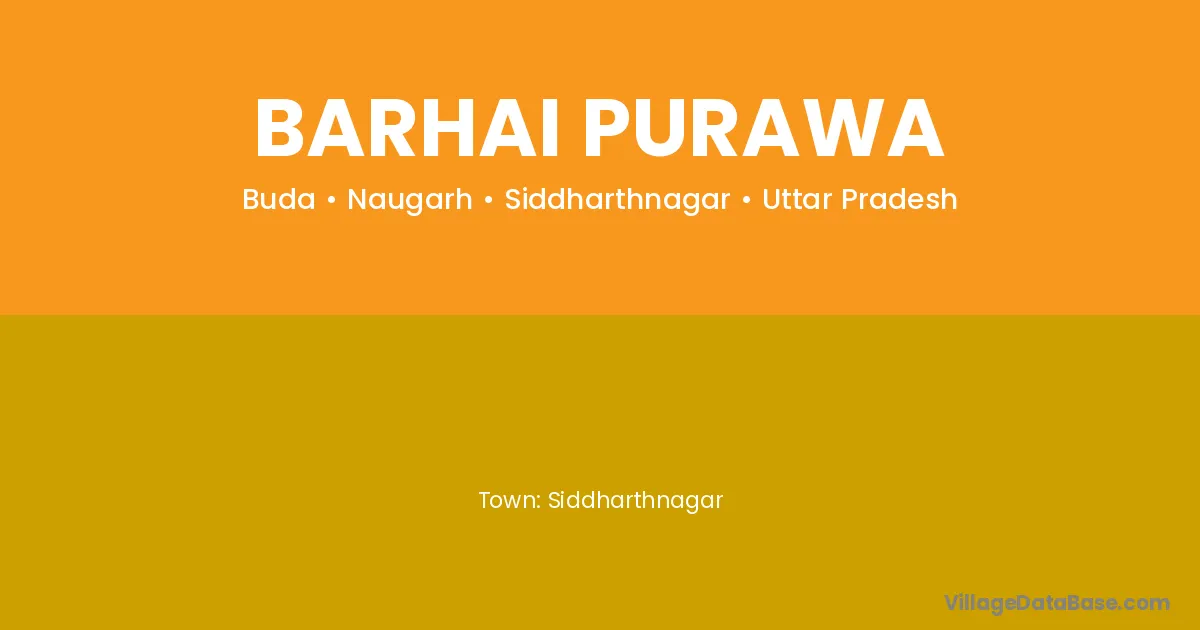 BARHAI PURAWA

Buda • Naugarh • Siddharthnagar • Uttar Pradesh

Town: Siddharthnagar

VillageDataBase.com